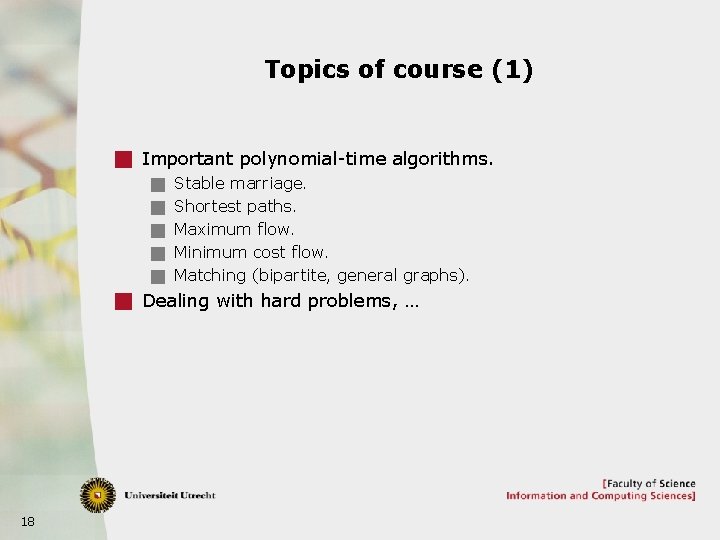 Topics of course (1)

Important polynomial-time algorithms.
Stable marriage.
Shortest paths.
Maximum flow.
Minimum cost flow.
Matching (bipartite, general graphs).
Dealing with hard problems, …

Universiteit Utrecht

[Faculty of Science
Information and Computing Sciences]

18